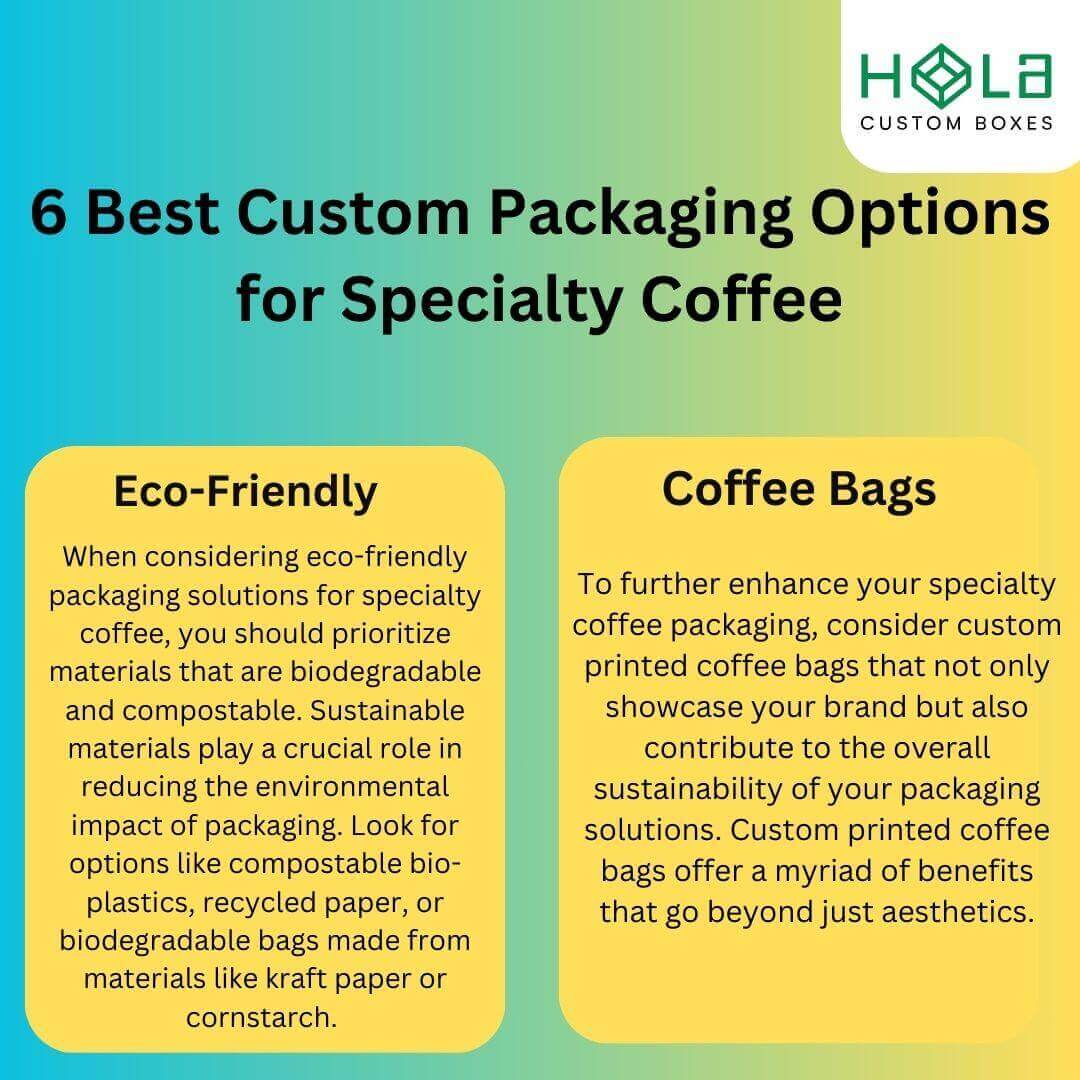 HOLA
CUSTOM BOXES

6 Best Custom Packaging Options for Specialty Coffee

Eco-Friendly

When considering eco-friendly packaging solutions for specialty coffee, you should prioritize materials that are biodegradable and compostable. Sustainable materials play a crucial role in reducing the environmental impact of packaging. Look for options like compostable bio-plastics, recycled paper, or biodegradable bags made from materials like kraft paper or cornstarch.

Coffee Bags

To further enhance your specialty coffee packaging, consider custom printed coffee bags that not only showcase your brand but also contribute to the overall sustainability of your packaging solutions. Custom printed coffee bags offer a myriad of benefits that go beyond just aesthetics.